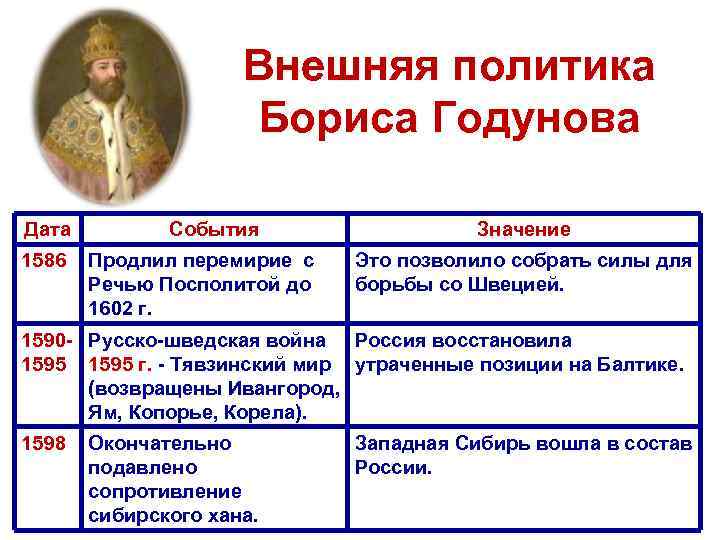 Внешняя политика Бориса Годунова

| Дата | События | Значение |
|---|---|---|
| 1586 | Продлил перемирие с Речью Посполитой до 1602 г. | Это позволило собрать силы для борьбы со Швецией. |
| 1590-1595 | Русско-шведская война 1595 г. - Тявзинский мир (возвращены Ивангород, Ям, Копорье, Корела). | Россия восстановила утраченные позиции на Балтике. |
| 1598 | Окончательно подавлено сопротивление сибирского хана. | Западная Сибирь вошла в состав России. |